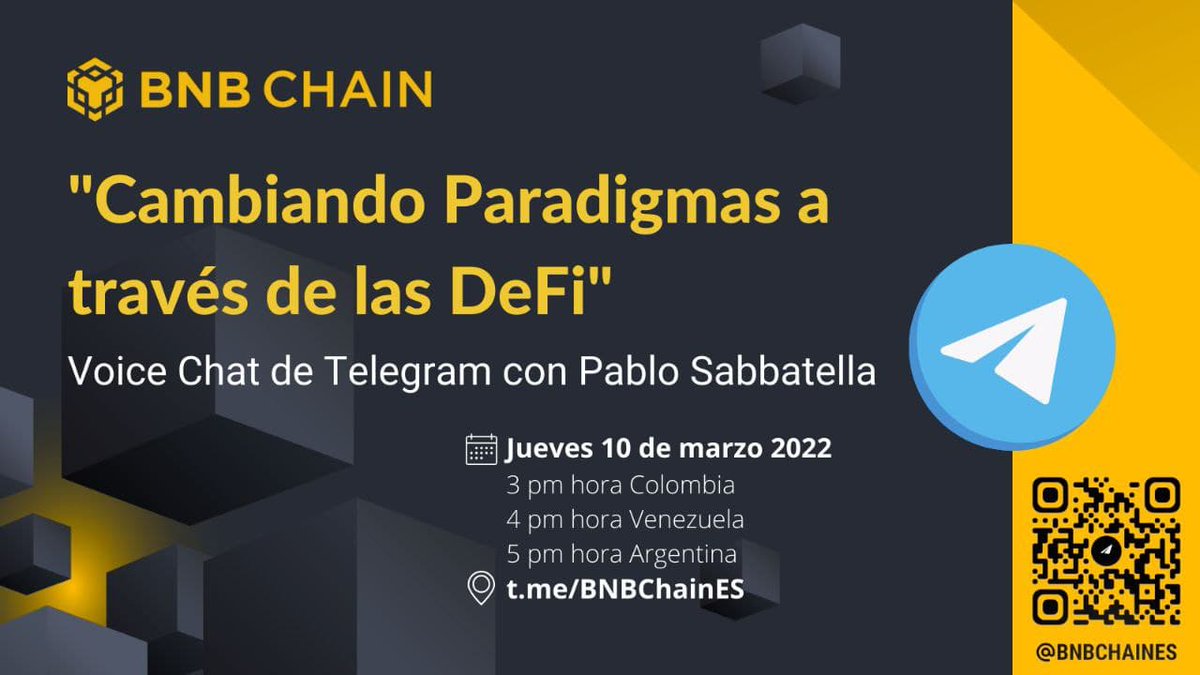 BNB CHAIN

"Cambiando Paradigmas a través de las DeFi"

Voice Chat de Telegram con Pablo Sabbatella

Jueves 10 de marzo 2022
3 pm hora Colombia
4 pm hora Venezuela
5 pm hora Argentina

t.me/BNBChainES

@BNBCHAINES